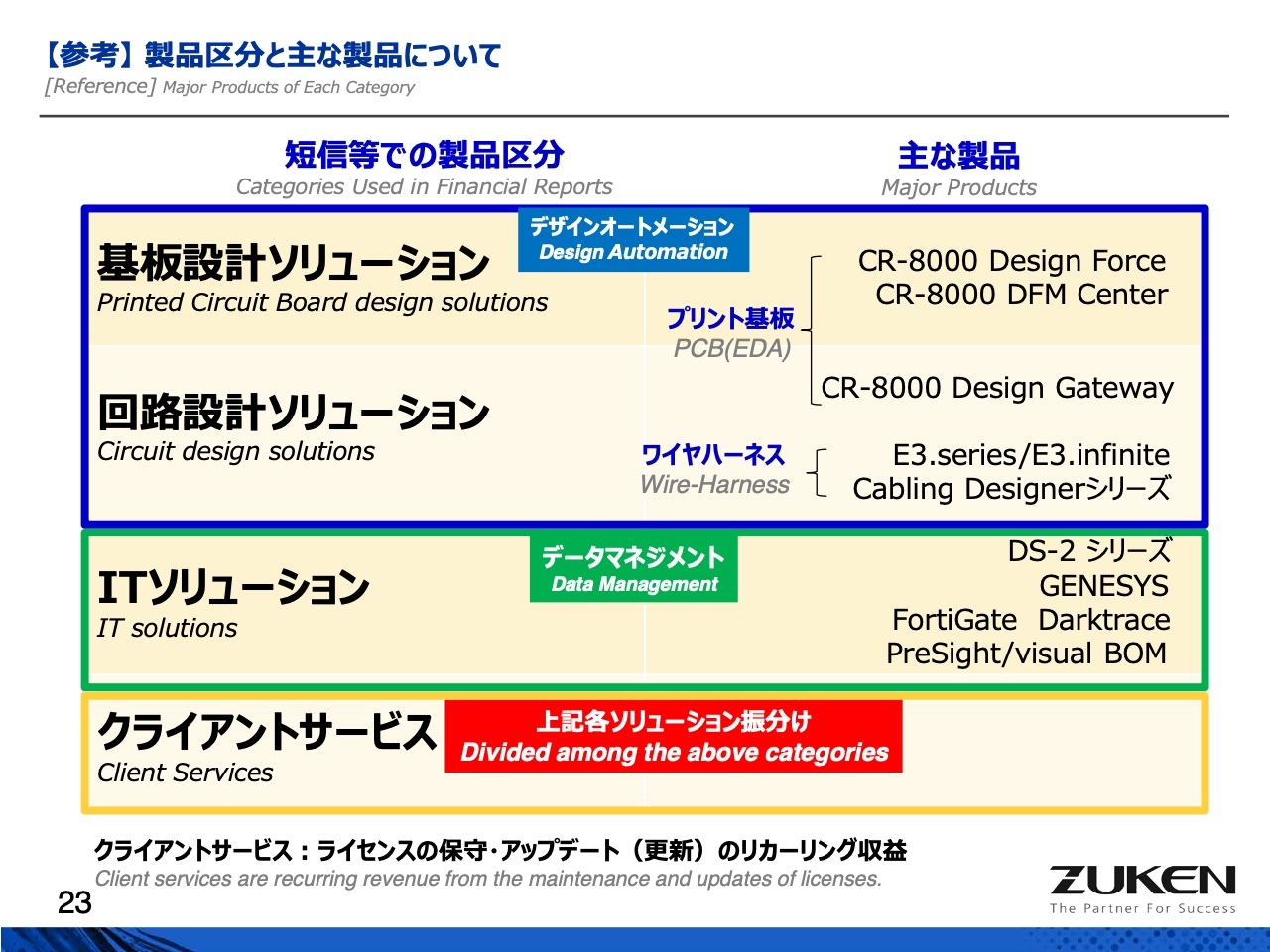 【参考】製品区分と主な製品について
[Reference] Major Products of Each Category

短信等での製品区分
Categories Used in Financial Reports

主な製品
Major Products

基板設計ソリューション
Printed Circuit Board design solutions

デザインオートメーション
Design Automation

プリント基板
PCB(EDA)

CR-8000 Design Force
CR-8000 DFM Center

CR-8000 Design Gateway

回路設計ソリューション
Circuit design solutions

ワイヤハーネス
Wire-Harness

E3.series/E3.infinite
Cabling Designerシリーズ

ITソリューション
IT solutions

データマネジメント
Data Management

DS-2 シリーズ
GENESYS
FortiGate Darktrace
PreSight/visual BOM

クライアントサービス
Client Services

上記各ソリューション振分け
Divided among the above categories

クライアントサービス：ライセンスの保守・アップデート（更新）のリカーリング収益
Client services are recurring revenue from the maintenance and updates of licenses.

23

ZUKEN
The Partner For Success